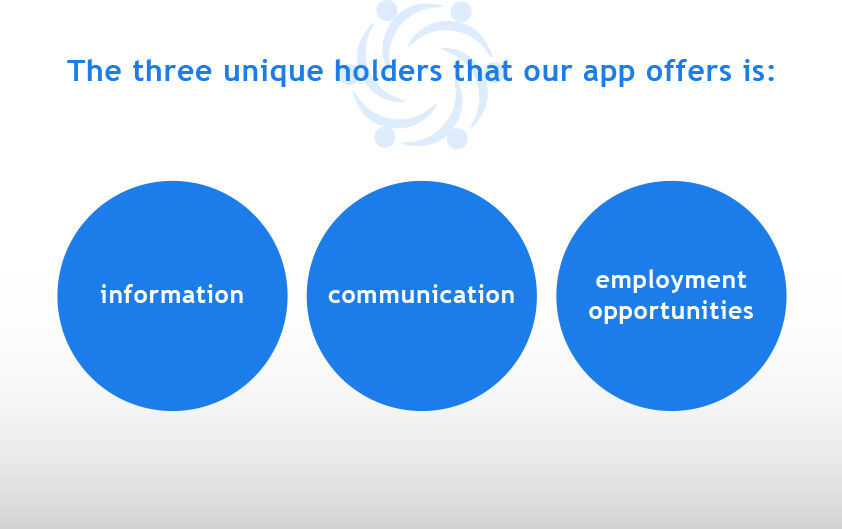 The three unique holders that our app offers is:

information

communication

employment opportunities